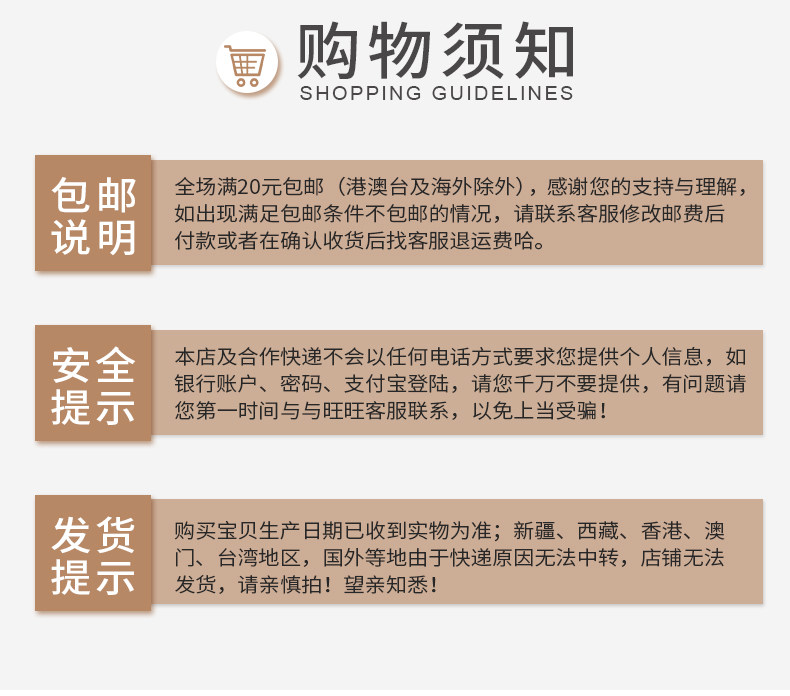 购物须知
SHOPPING GUIDELINES

包邮说明

全场满20元包邮（港澳台及海外除外），感谢您的支持与理解，如出现满足包邮条件不包邮的情况，请联系客服修改邮费后付款或者在确认收货后找客服退运费哈。

安全提示

本店及合作快递不会以任何电话方式要求您提供个人信息，如银行账户、密码、支付宝登陆，请您千万不要提供，有问题请您第一时间与与旺旺客服联系，以免上当受骗！

发货提示

购买宝贝生产日期已收到实物为准；新疆、西藏、香港、澳门、台湾地区，国外等地由于快递原因无法中转，店铺无法发货，请亲慎拍！望亲知悉！